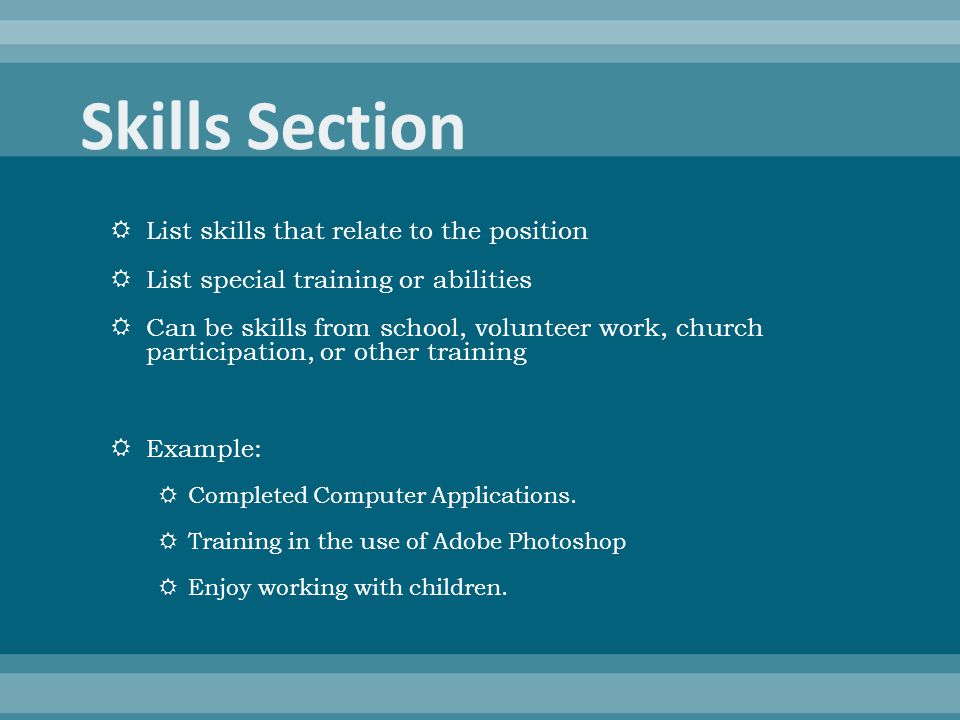 Skills Section

List skills that relate to the position

List special training or abilities

Can be skills from school, volunteer work, church participation, or other training

Example:

Completed Computer Applications.

Training in the use of Adobe Photoshop

Enjoy working with children.